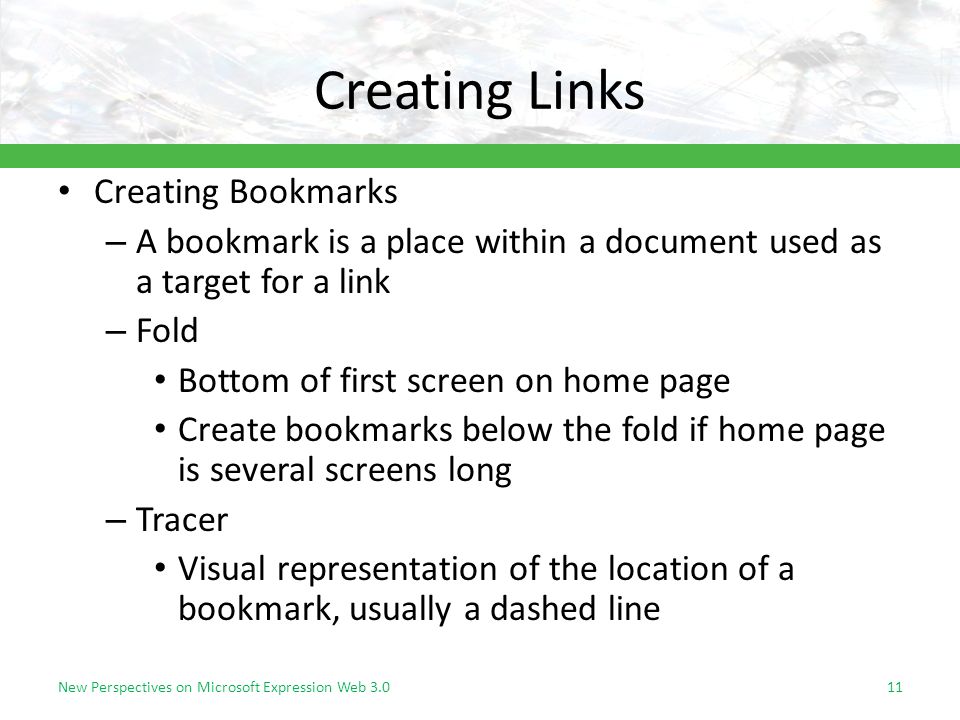 Creating Links

• Creating Bookmarks
– A bookmark is a place within a document used as a target for a link
– Fold
• Bottom of first screen on home page
• Create bookmarks below the fold if home page is several screens long
– Tracer
• Visual representation of the location of a bookmark, usually a dashed line

New Perspectives on Microsoft Expression Web 3.0

11